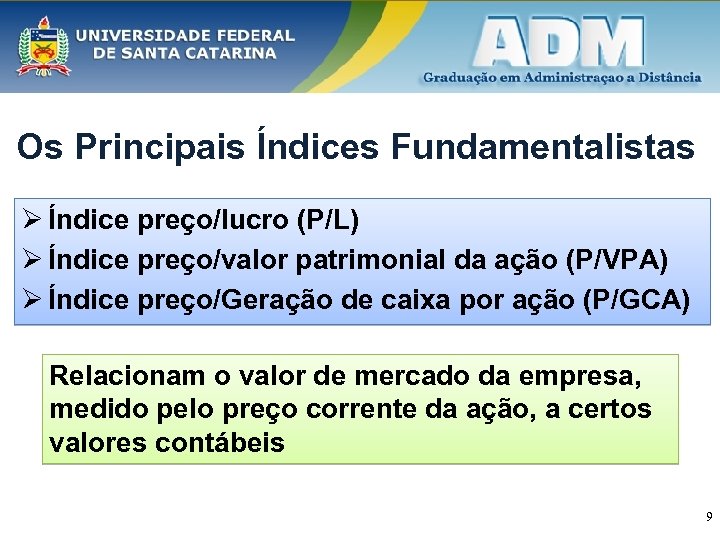 UNIVERSIDADE FEDERAL DE SANTA CATARINA

ADM
Graduação em Administraçao a Distância

Os Principais Índices Fundamentalistas

➢ Índice preço/lucro (P/L)
➢ Índice preço/valor patrimonial da ação (P/VPA)
➢ Índice preço/Geração de caixa por ação (P/GCA)

Relacionam o valor de mercado da empresa, medido pelo preço corrente da ação, a certos valores contábeis

9